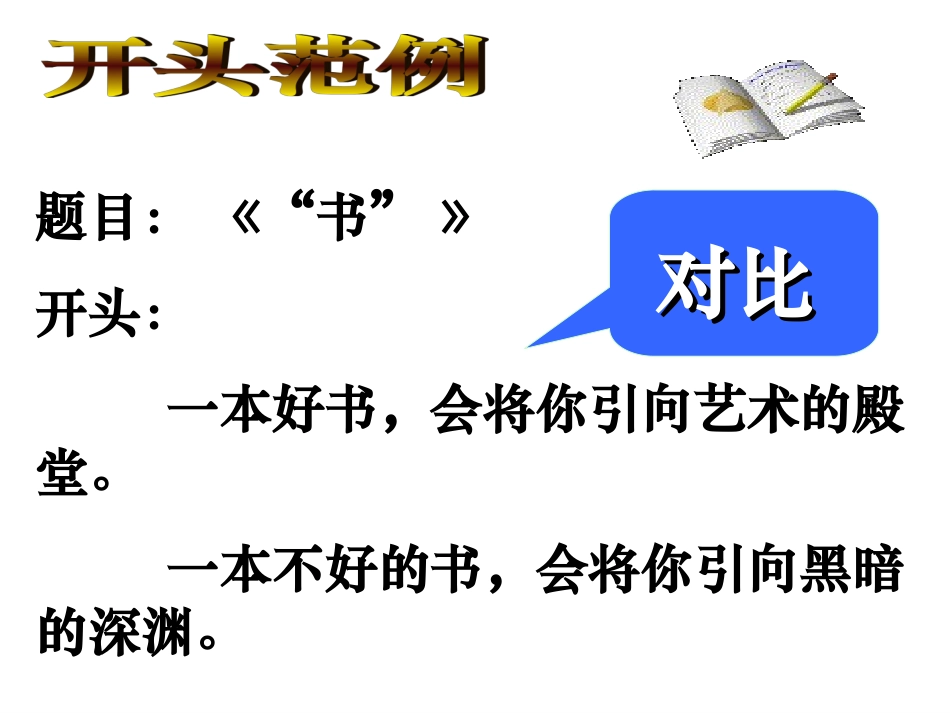 开头范例

题目：《“书”》

对比

开头：

一本好书，会将你引向艺术的殿堂。

一本不好的书，会将你引向黑暗的深渊。